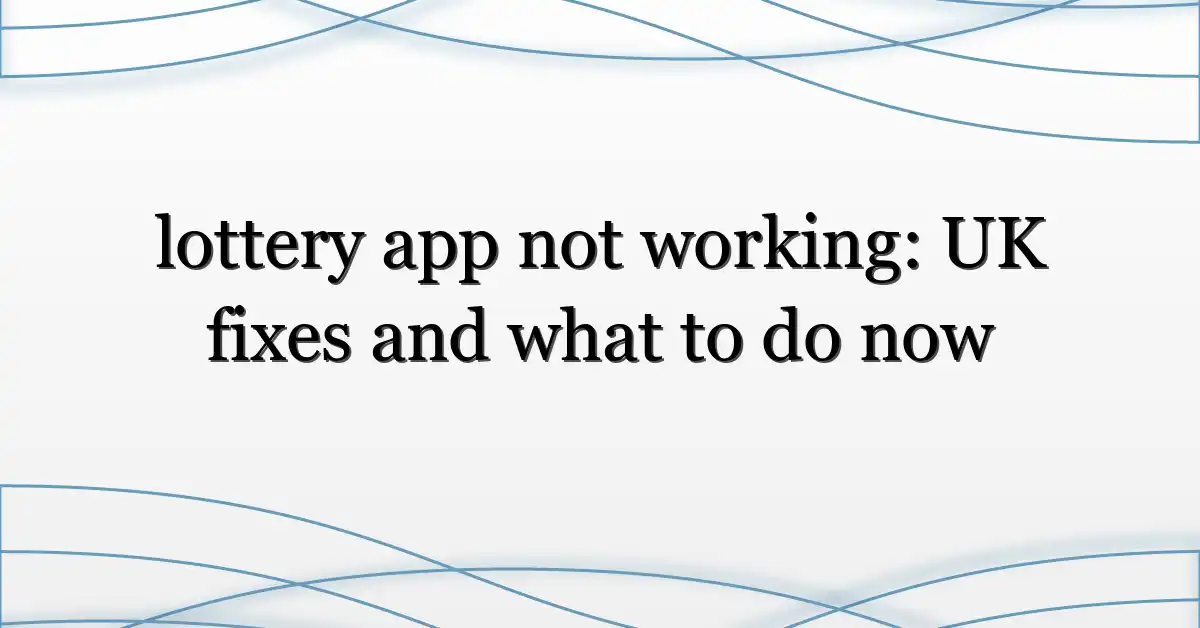 lottery app not working: UK fixes and what to do now